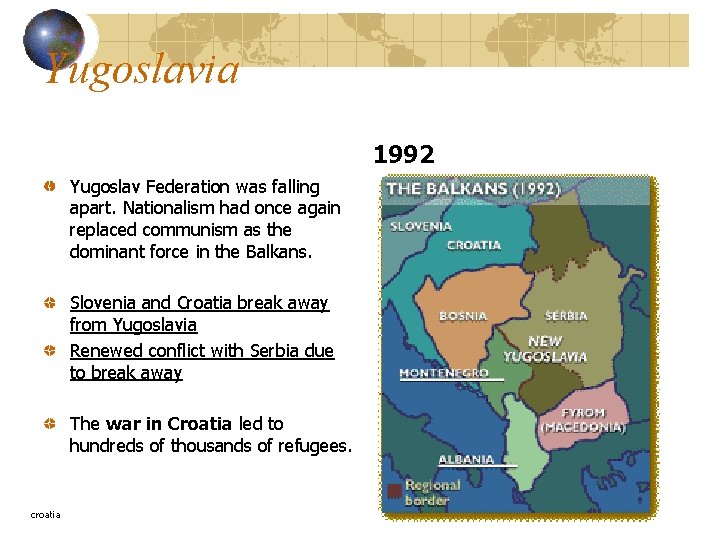 Yugoslavia

1992

Yugoslav Federation was falling apart. Nationalism had once again replaced communism as the dominant force in the Balkans.

Slovenia and Croatia break away from Yugoslavia

Renewed conflict with Serbia due to break away

The **war in Croatia** led to hundreds of thousands of refugees.

THE BALKANS (1992)

SLOVENIA

CROATIA

BOSNIA

SERBIA

NEW YUGOSLAVIA

MONTENEGRO

FYROM (MACEDONIA)

ALBANIA

Regional border

croatia